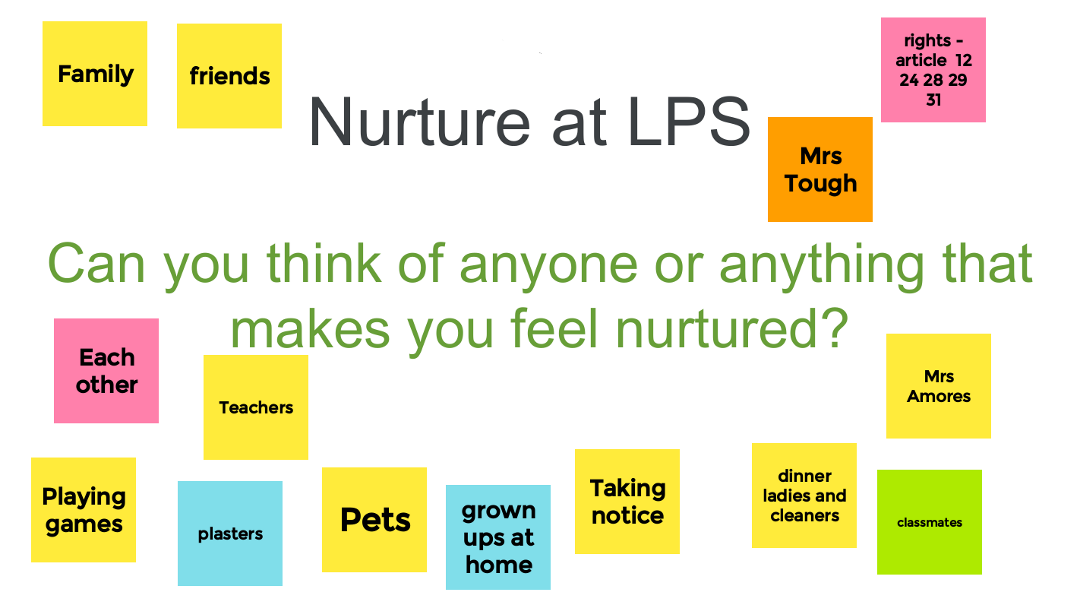 Family

friends

Nurture at LPS

rights - article 12 24 28 29 31

Mrs Tough

Can you think of anyone or anything that makes you feel nurtured?

Each other

Teachers

Mrs Amores

Playing games

plasters

Pets

grown ups at home

Taking notice

dinner ladies and cleaners

classmates